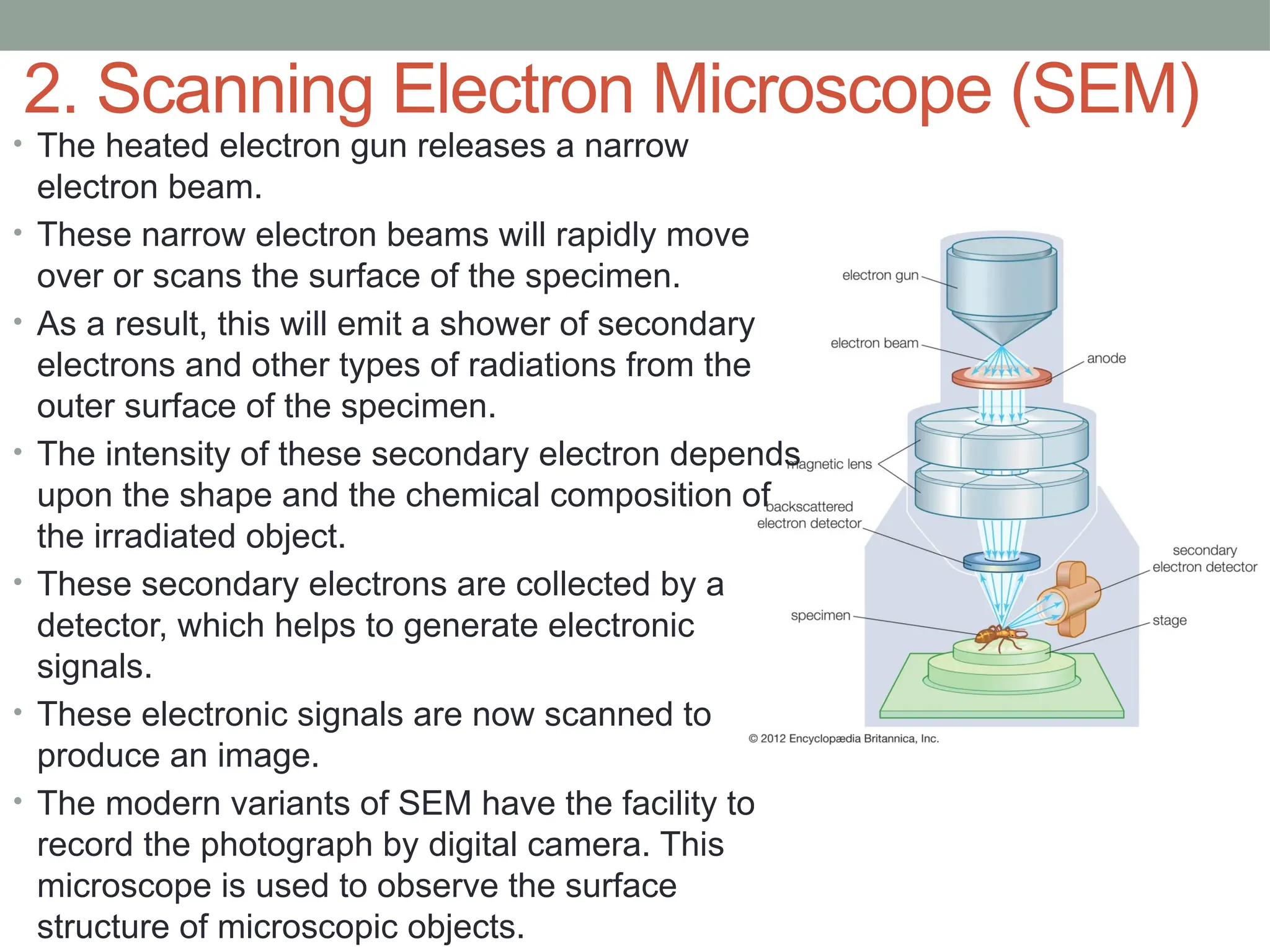 2. Scanning Electron Microscope (SEM)

• The heated electron gun releases a narrow electron beam.

• These narrow electron beams will rapidly move over or scans the surface of the specimen.

• As a result, this will emit a shower of secondary electrons and other types of radiations from the outer surface of the specimen.

• The intensity of these secondary electron depends upon the shape and the chemical composition of the irradiated object.

• These secondary electrons are collected by a detector, which helps to generate electronic signals.

• These electronic signals are now scanned to produce an image.

• The modern variants of SEM have the facility to record the photograph by digital camera. This microscope is used to observe the surface structure of microscopic objects.

electron gun
electron beam
anode
magnetic lens
backscattered electron detector
secondary electron detector
specimen
stage
© 2012 Encyclopædia Britannica, Inc.